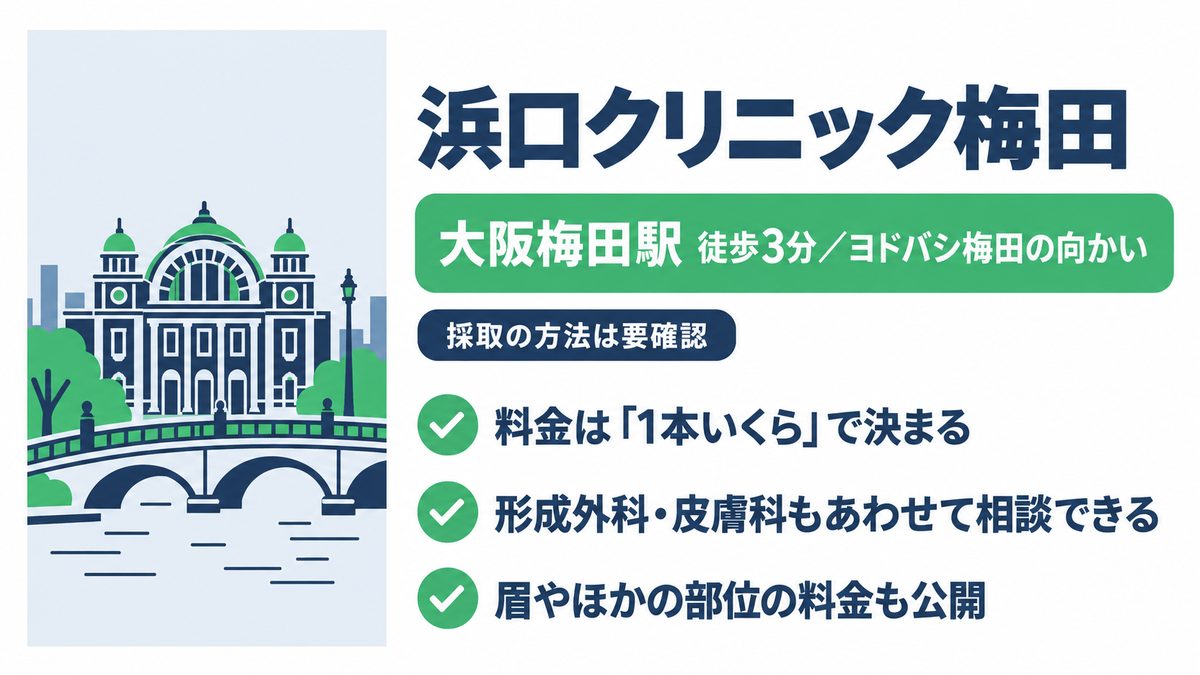 浜口クリニック梅田

大阪梅田駅 徒歩3分／ヨドバシ梅田の向かい

採取の方法は要確認

料金は「1本いくら」で決まる

形成外科・皮膚科もあわせて相談できる

眉やほかの部位の料金も公開